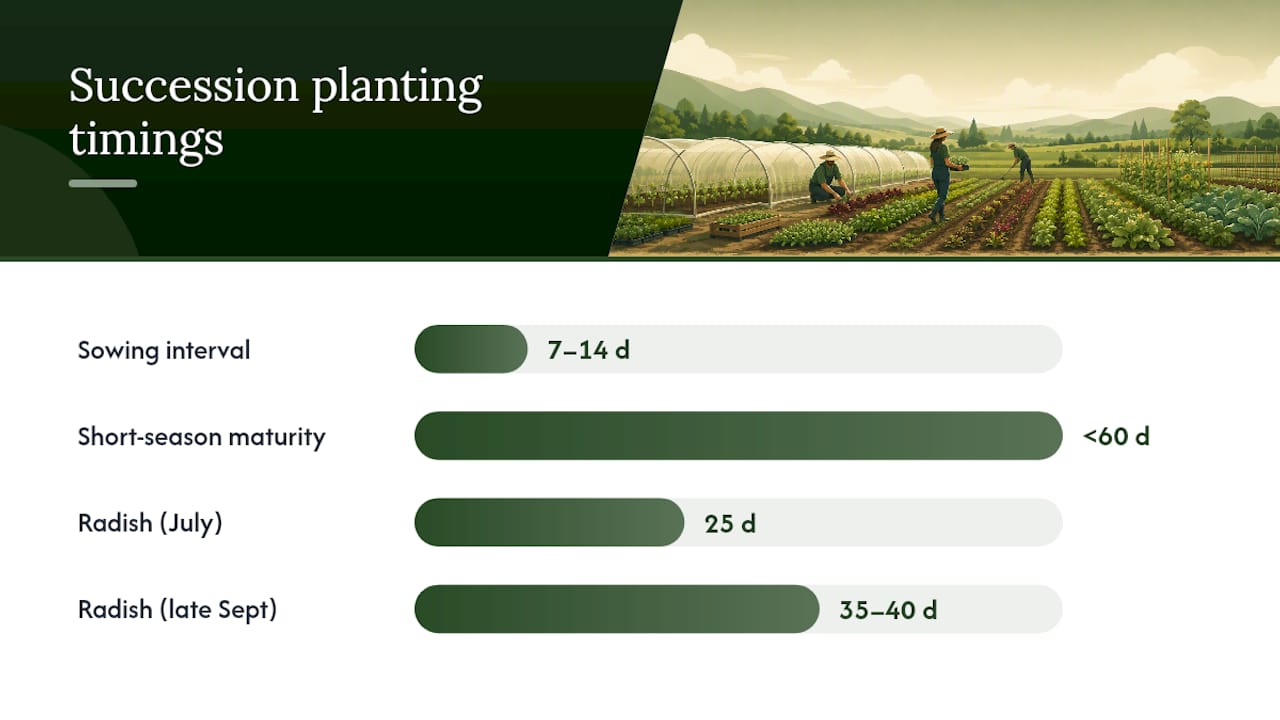 Succession planting timings

Sowing interval
7–14 d

Short-season maturity
<60 d

Radish (July)
25 d

Radish (late Sept)
35–40 d